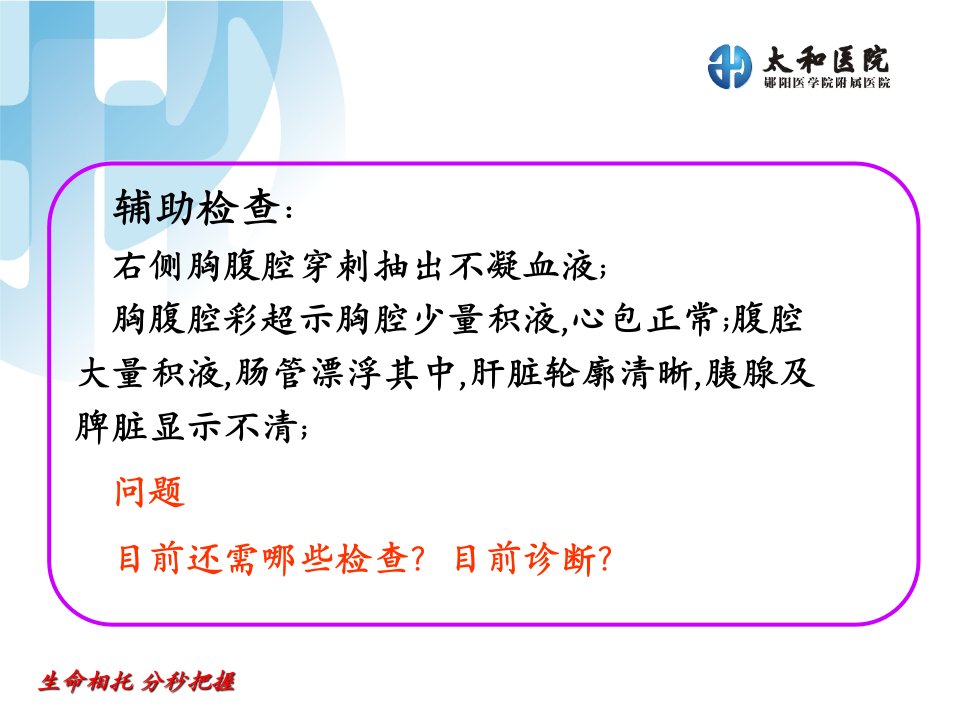 太和医院
郧阳医学院附属医院

辅助检查：

右侧胸腹腔穿刺抽出不凝血液；

胸腹腔彩超示胸腔少量积液,心包正常;腹腔大量积液,肠管漂浮其中,肝脏轮廓清晰,胰腺及脾脏显示不清；

问题

目前还需哪些检查？ 目前诊断？

生命相托 分秒把握